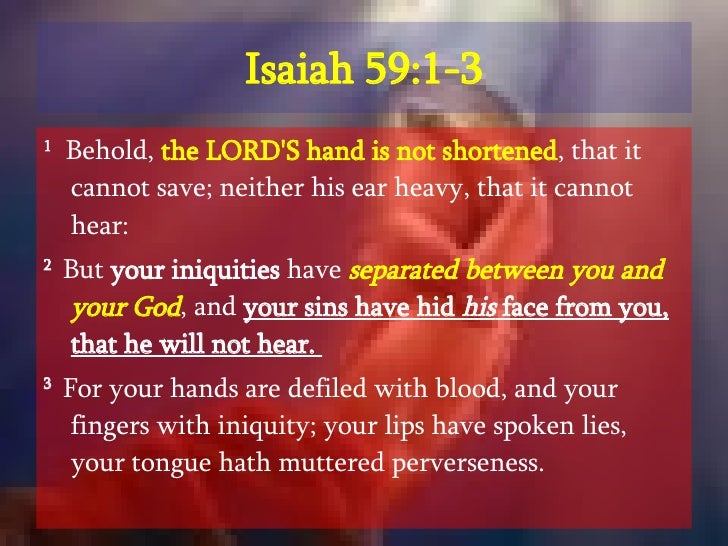 Isaiah 59:1-3

¹ Behold, the LORD'S hand is not shortened, that it cannot save; neither his ear heavy, that it cannot hear:

² But your iniquities have separated between you and your God, and your sins have hid his face from you, that he will not hear.

³ For your hands are defiled with blood, and your fingers with iniquity; your lips have spoken lies, your tongue hath muttered perverseness.